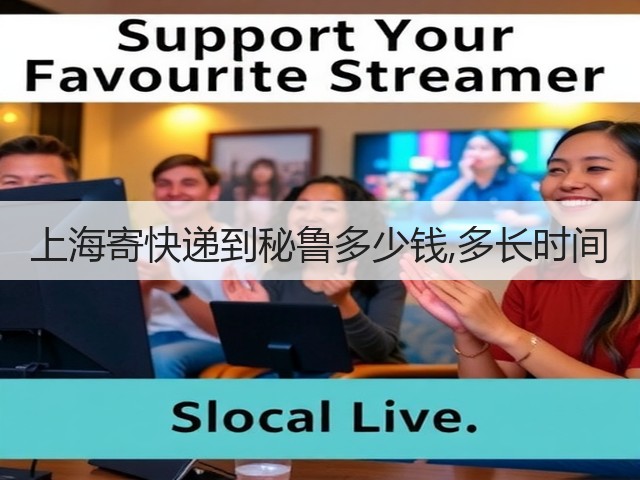 Support Your Favourite Streamer

上海寄快递到秘鲁多少钱,多长时间

Slocal Live.